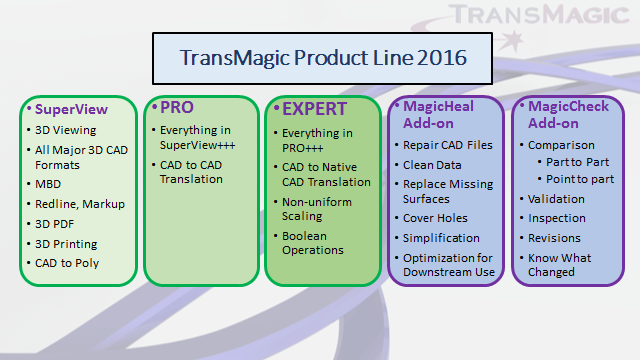 TRANSMAGIC

TransMagic Product Line 2016

• SuperView
• 3D Viewing
• All Major 3D CAD Formats
• MBD
• Redline, Markup
• 3D PDF
• 3D Printing
• CAD to Poly

• PRO
• Everything in SuperView+++
• CAD to CAD Translation

• EXPERT
• Everything in PRO+++
• CAD to Native CAD Translation
• Non-uniform Scaling
• Boolean Operations

• MagicHeal Add-on
• Repair CAD Files
• Clean Data
• Replace Missing Surfaces
• Cover Holes
• Simplification
• Optimization for Downstream Use

• MagicCheck Add-on
• Comparison
• Part to Part
• Point to part
• Validation
• Inspection
• Revisions
• Know What Changed